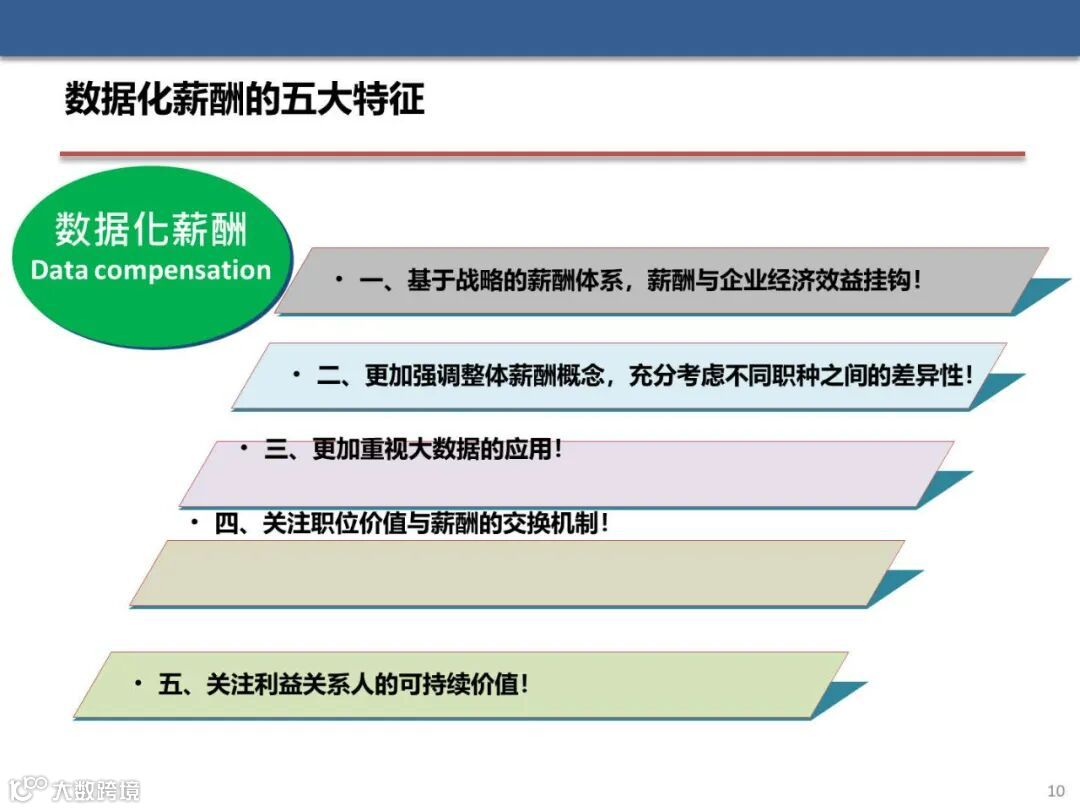 数据化薪酬的五大特征

数据化薪酬
Data compensation

• 一、基于战略的薪酬体系，薪酬与企业经济效益挂钩！

• 二、更加强调整体薪酬概念，充分考虑不同职种之间的差异性！

• 三、更加重视大数据的应用！

• 四、关注职位价值与薪酬的交换机制！

• 五、关注利益关系人的可持续价值！

大数跨境

10